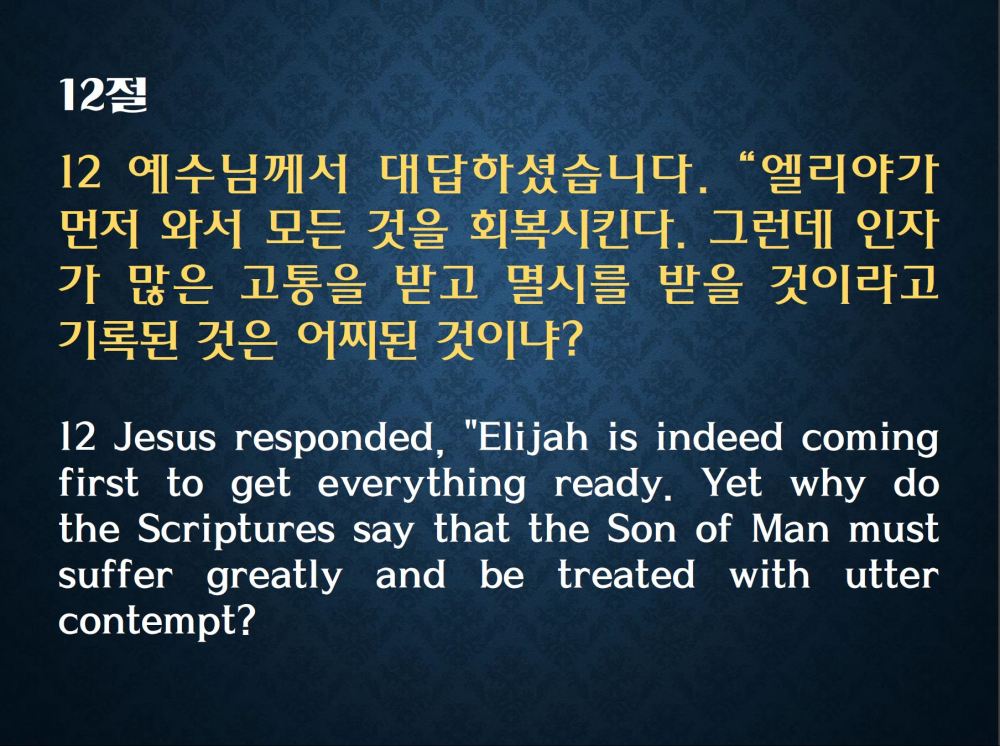 12절

12 예수님께서 대답하셨습니다. “엘리야가 먼저 와서 모든 것을 회복시킨다. 그런데 인자가 많은 고통을 받고 멸시를 받을 것이라고 기록된 것은 어찌된 것이냐?

12 Jesus responded, "Elijah is indeed coming first to get everything ready. Yet why do the Scriptures say that the Son of Man must suffer greatly and be treated with utter contempt?